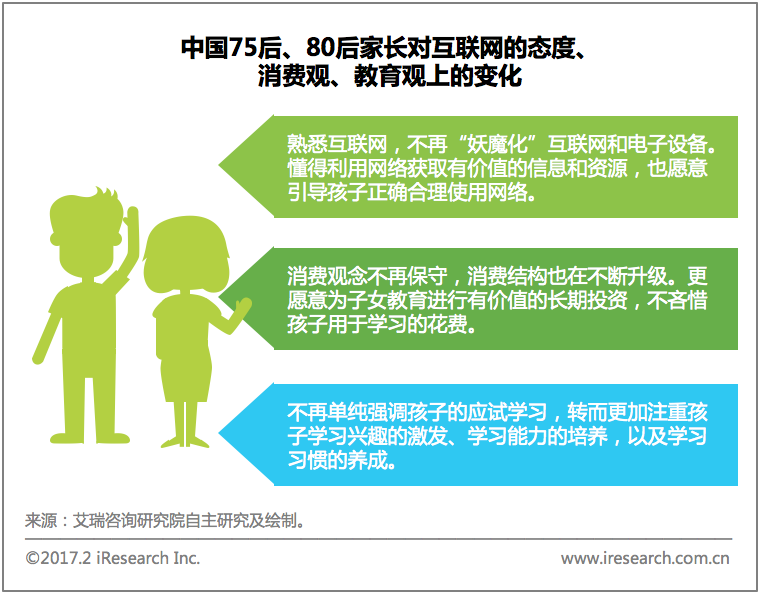 中国75后、80后家长对互联网的态度、消费观、教育观上的变化

熟悉互联网，不再“妖魔化”互联网和电子设备。懂得利用网络获取有价值的信息和资源，也愿意引导孩子正确合理使用网络。

消费观念不再保守，消费结构也在不断升级。更愿意为子女教育进行有价值的长期投资，不吝惜孩子用于学习的花费。

不再单纯强调孩子的应试学习，转而更加注重孩子学习兴趣的激发、学习能力的培养，以及学习习惯的养成。

来源：艾瑞咨询研究院自主研究及绘制。

©2017.2 iResearch Inc.

www.iresearch.com.cn